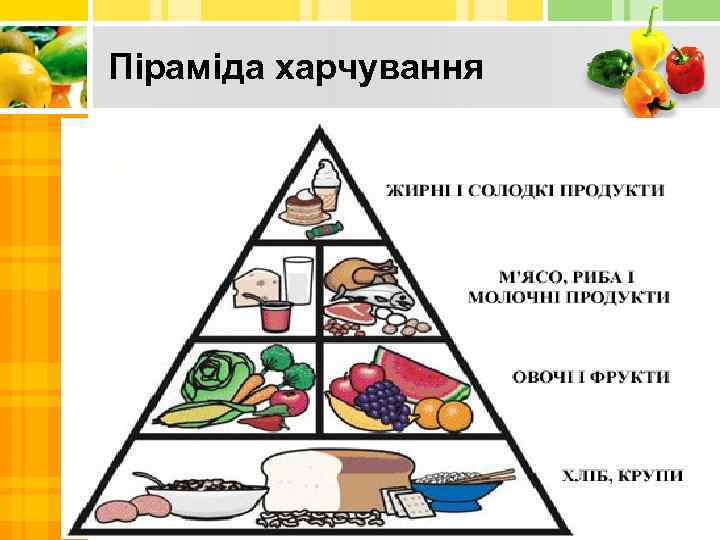 Піраміда харчування

ЖИРНІ І СОЛОДКІ ПРОДУКТИ

М'ЯСО, РИБА І МОЛОЧНІ ПРОДУКТИ

ОВОЧІ І ФРУКТИ

ХЛІБ, КРУПИ